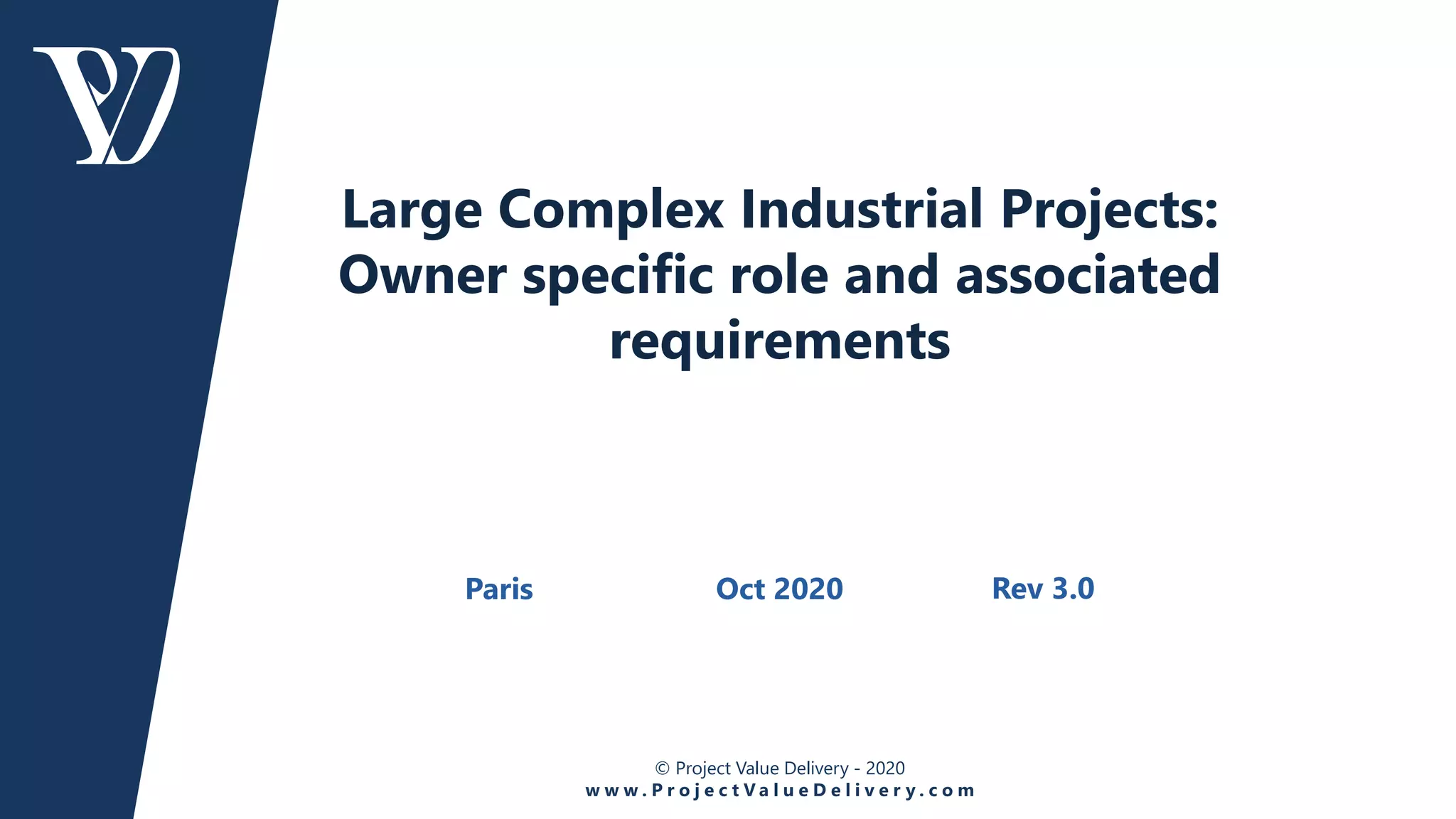 Large Complex Industrial Projects: Owner specific role and associated requirements

Paris

Oct 2020

Rev 3.0

© Project Value Delivery - 2020
www.ProjectValueDelivery.com